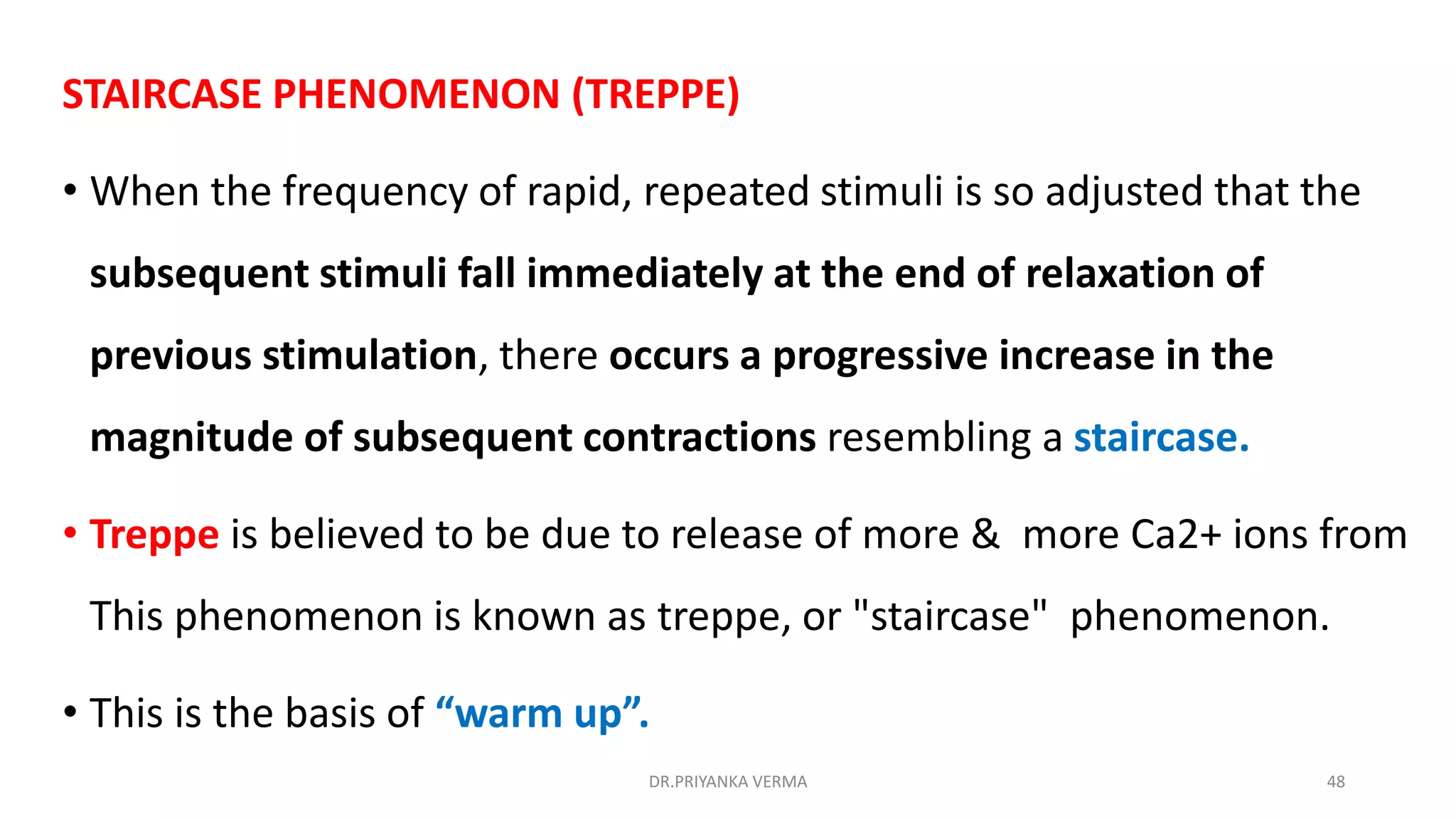 STAIRCASE PHENOMENON (TREPPE)

• When the frequency of rapid, repeated stimuli is so adjusted that the subsequent stimuli fall immediately at the end of relaxation of previous stimulation, there occurs a progressive increase in the magnitude of subsequent contractions resembling a staircase.

• Treppe is believed to be due to release of more & more Ca2+ ions from This phenomenon is known as treppe, or "staircase" phenomenon.

• This is the basis of “warm up”.

DR.PRIYANKA VERMA

48